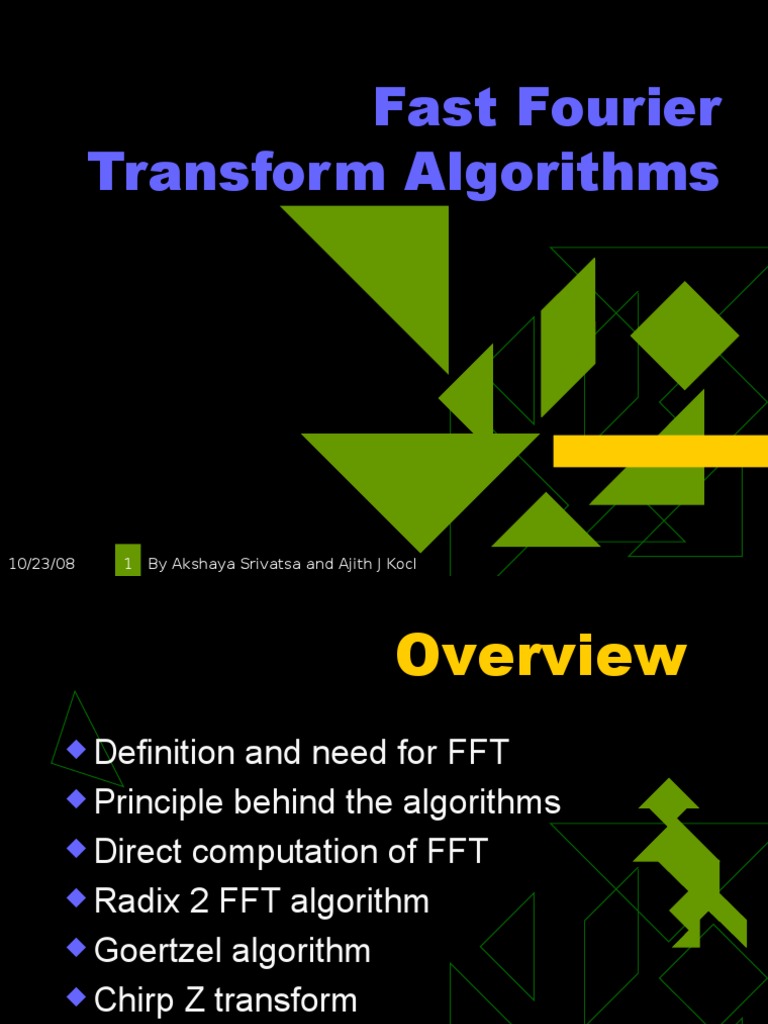 Fast Fourier Transform Algorithms

10/23/08

1

By Akshaya Srivatsa and Ajith J Kocl

Overview

Definition and need for FFT
Principle behind the algorithms
Direct computation of FFT
Radix 2 FFT algorithm
Goertzel algorithm
Chirp Z transform